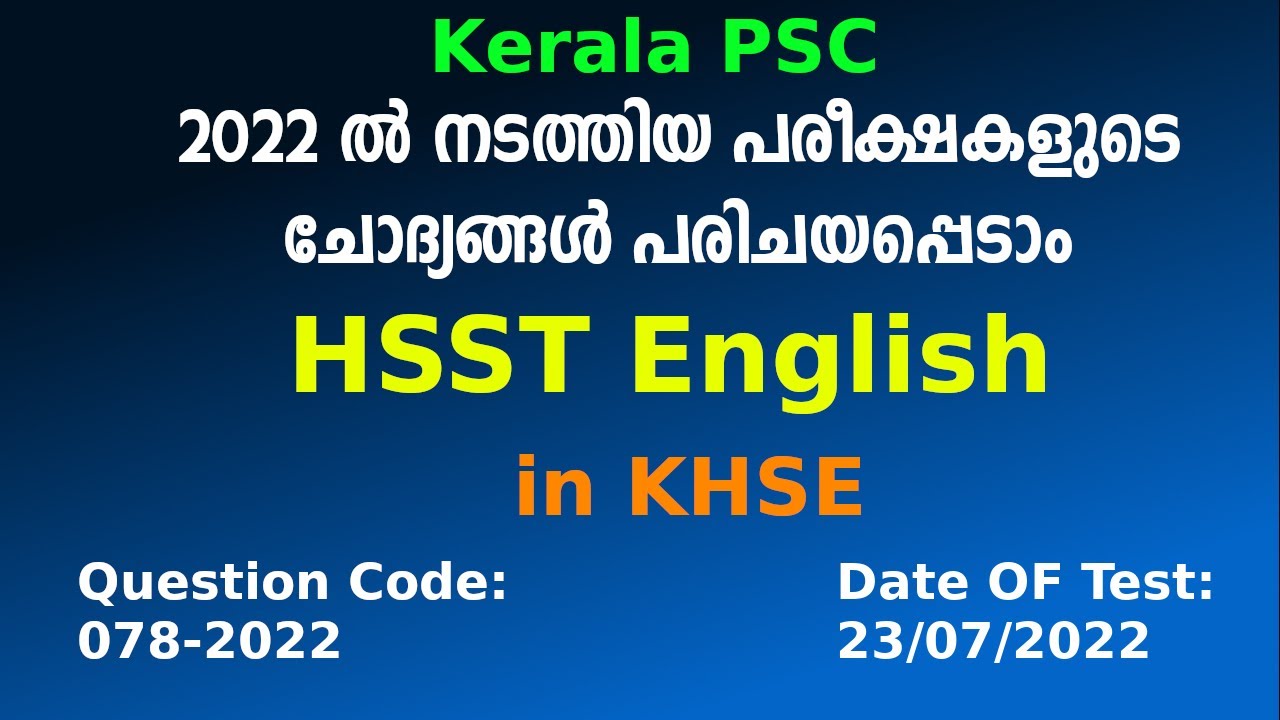 Kerala PSC

2022 ൽ നടത്തിയ പരീക്ഷകളുടെ ചോദ്യങ്ങൾ പരിചയപ്പെടാം

HSST English

in KHSE

Question Code:
078-2022

Date OF Test:
23/07/2022